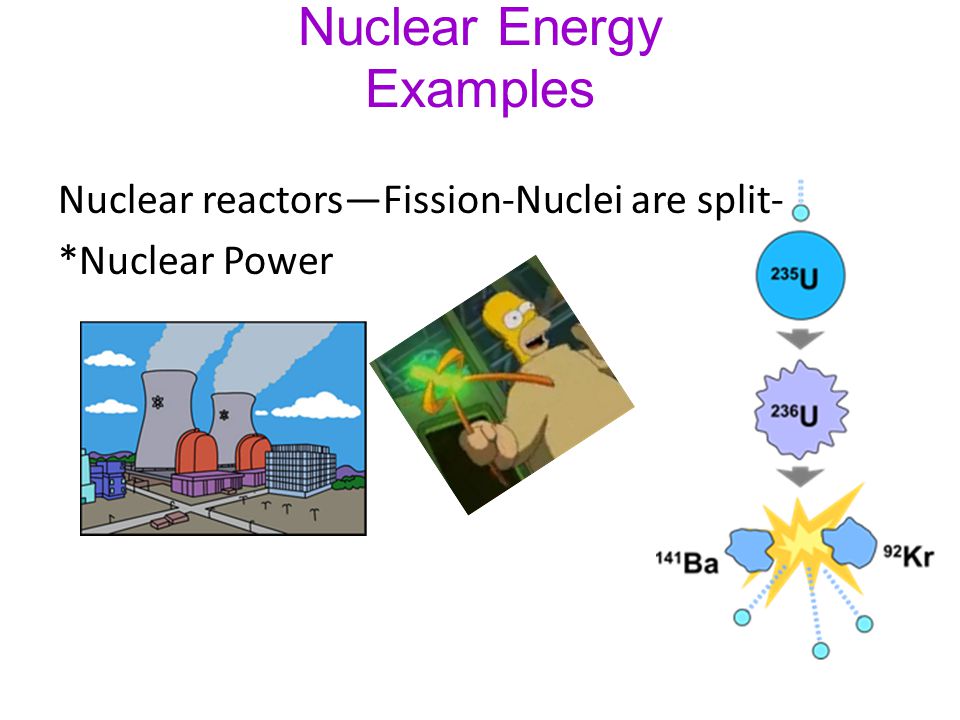 Nuclear Energy Examples

Nuclear reactors—Fission-Nuclei are split-

*Nuclear Power

$^{235}U$

$^{236}U$

$^{141}Ba$

$^{92}Kr$